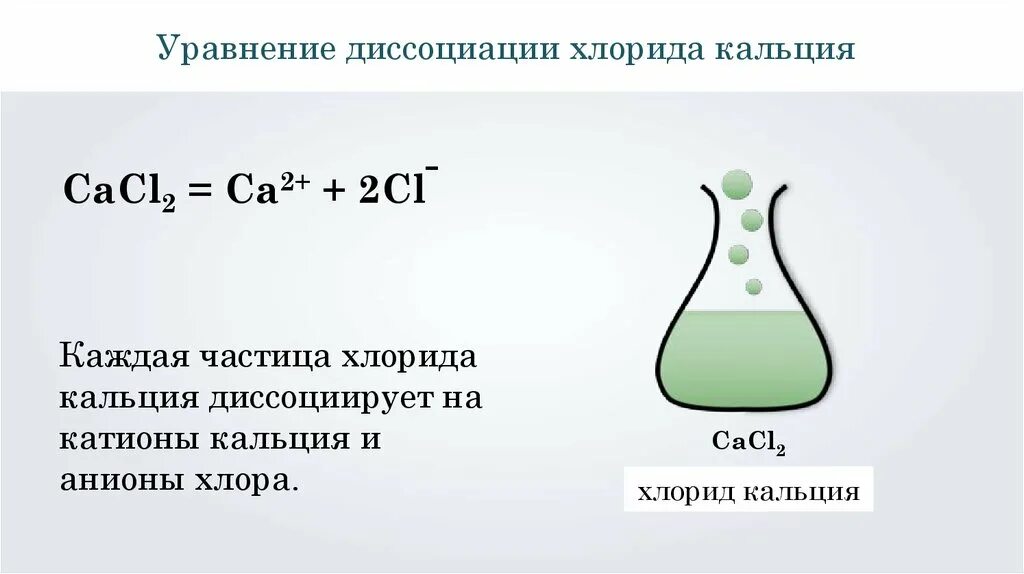 Уравнение диссоциации хлорида кальция

$CaCl_2 = Ca^{2+} + 2Cl^-$

Каждая частица хлорида кальция диссоциирует на катионы кальция и анионы хлора.

$CaCl_2$

хлорид кальция